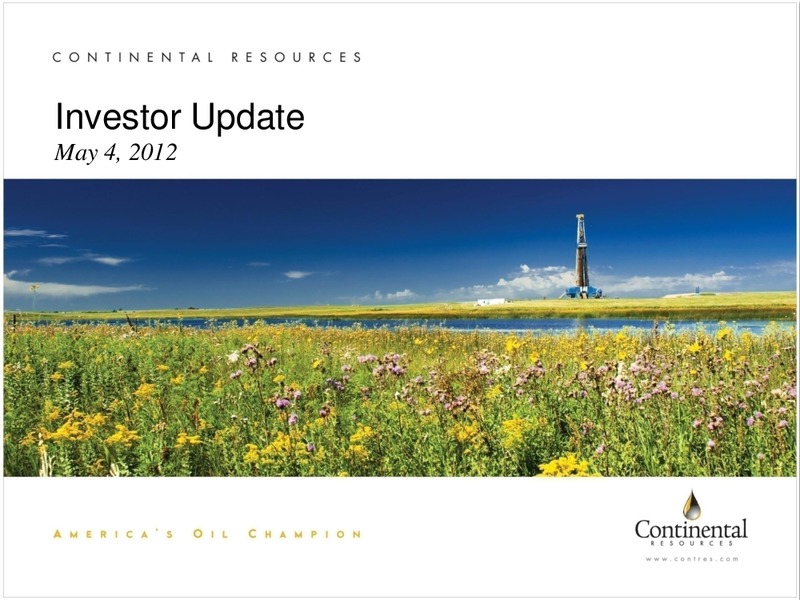 CONTINENTAL RESOURCES

Investor Update
May 4, 2012

AMERICA'S OIL CHAMPION

Continental
RESOURCES
www.contres.com